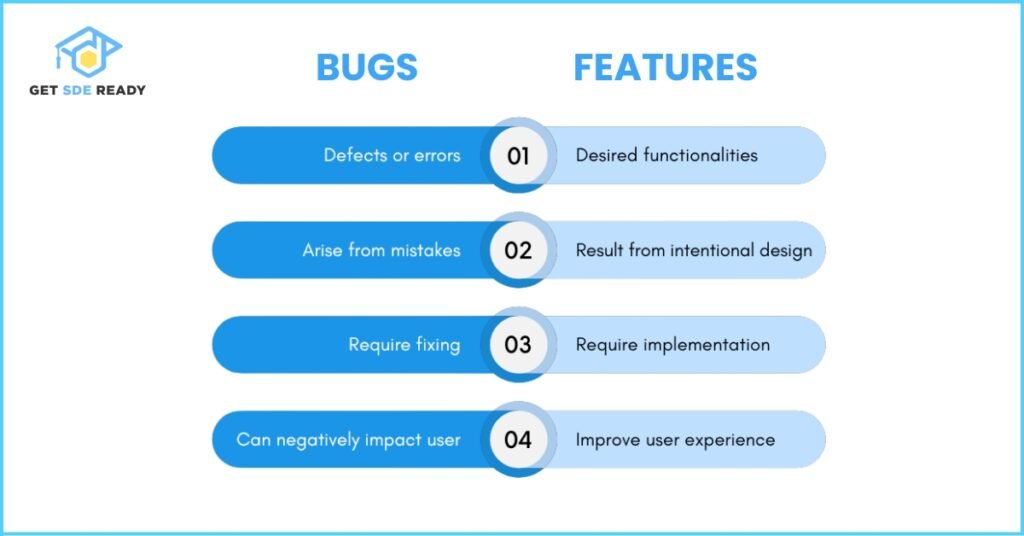 GET SDE READY

BUGS

FEATURES

Defects or errors 01 Desired functionalities

Arise from mistakes 02 Result from intentional design

Require fixing 03 Require implementation

Can negatively impact user 04 Improve user experience